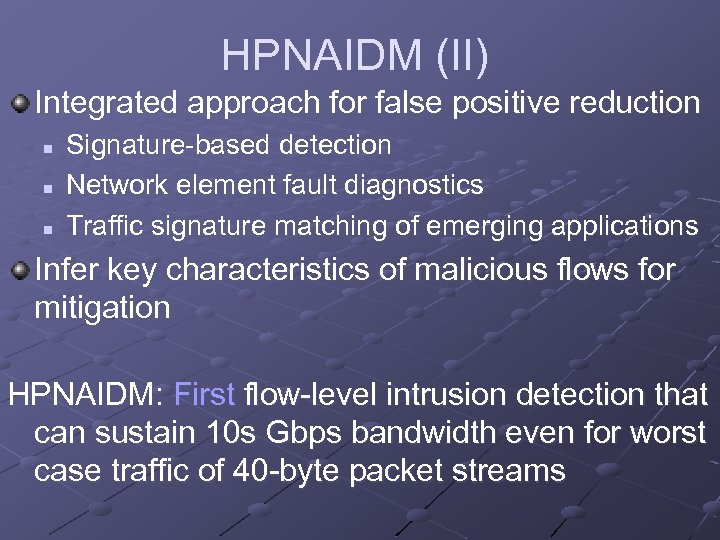 HPNAIDM (II)

Integrated approach for false positive reduction

Signature-based detection

Network element fault diagnostics

Traffic signature matching of emerging applications

Infer key characteristics of malicious flows for mitigation

HPNAIDM: First flow-level intrusion detection that can sustain 10s Gbps bandwidth even for worst case traffic of 40-byte packet streams